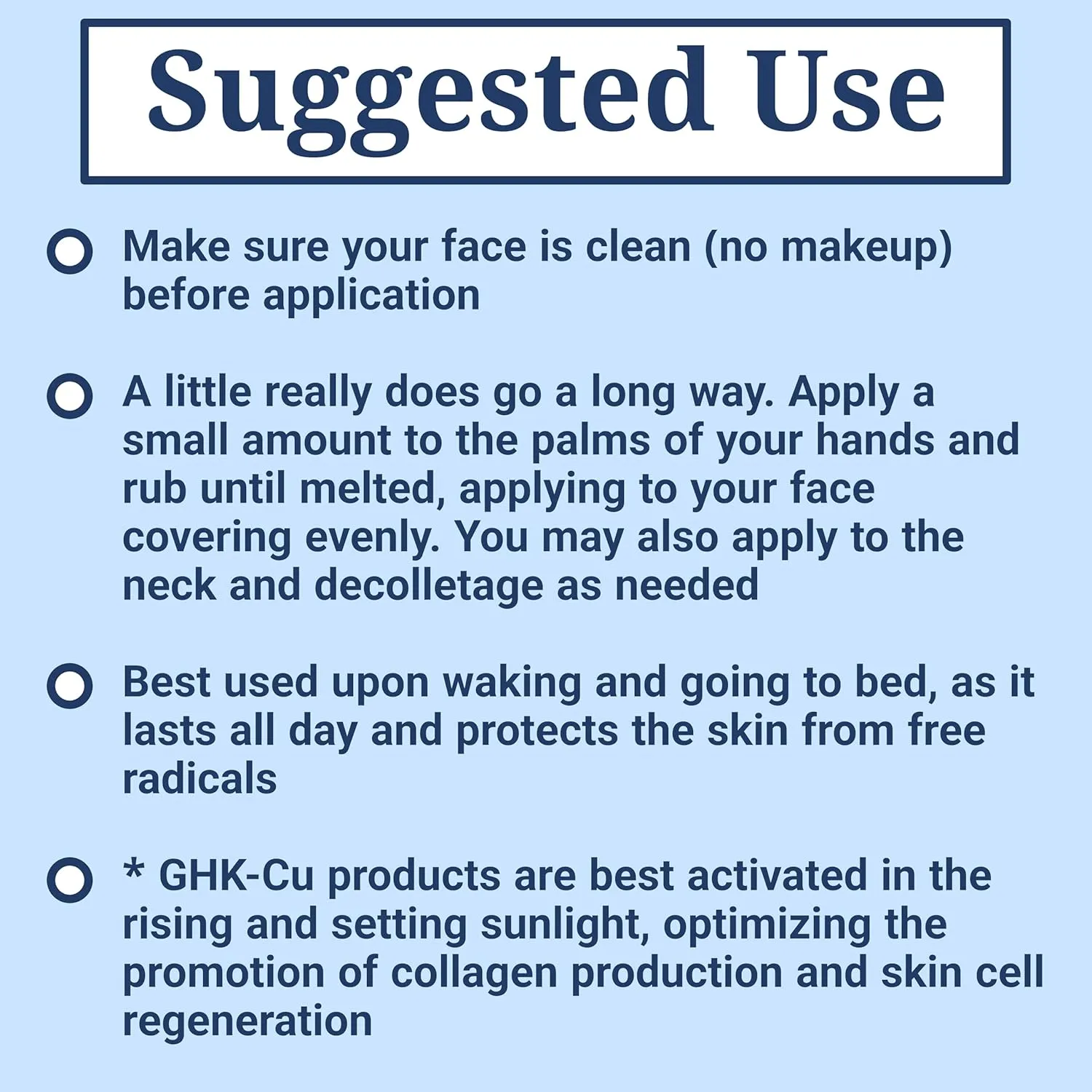 Suggested Use

Make sure your face is clean (no makeup) before application

A little really does go a long way. Apply a small amount to the palms of your hands and rub until melted, applying to your face covering evenly. You may also apply to the neck and decolletage as needed

Best used upon waking and going to bed, as it lasts all day and protects the skin from free radicals

* GHK-Cu products are best activated in the rising and setting sunlight, optimizing the promotion of collagen production and skin cell regeneration